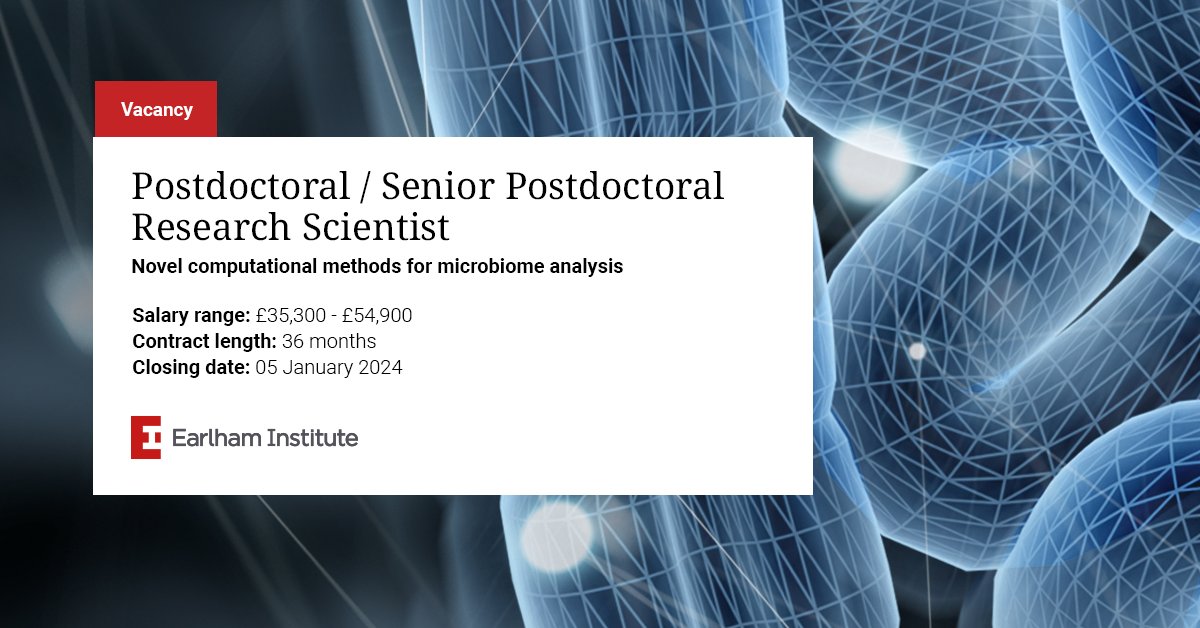 Vacancy

Postdoctoral / Senior Postdoctoral Research Scientist

Novel computational methods for microbiome analysis

Salary range: £35,300 - £54,900
Contract length: 36 months
Closing date: 05 January 2024

Earlham Institute